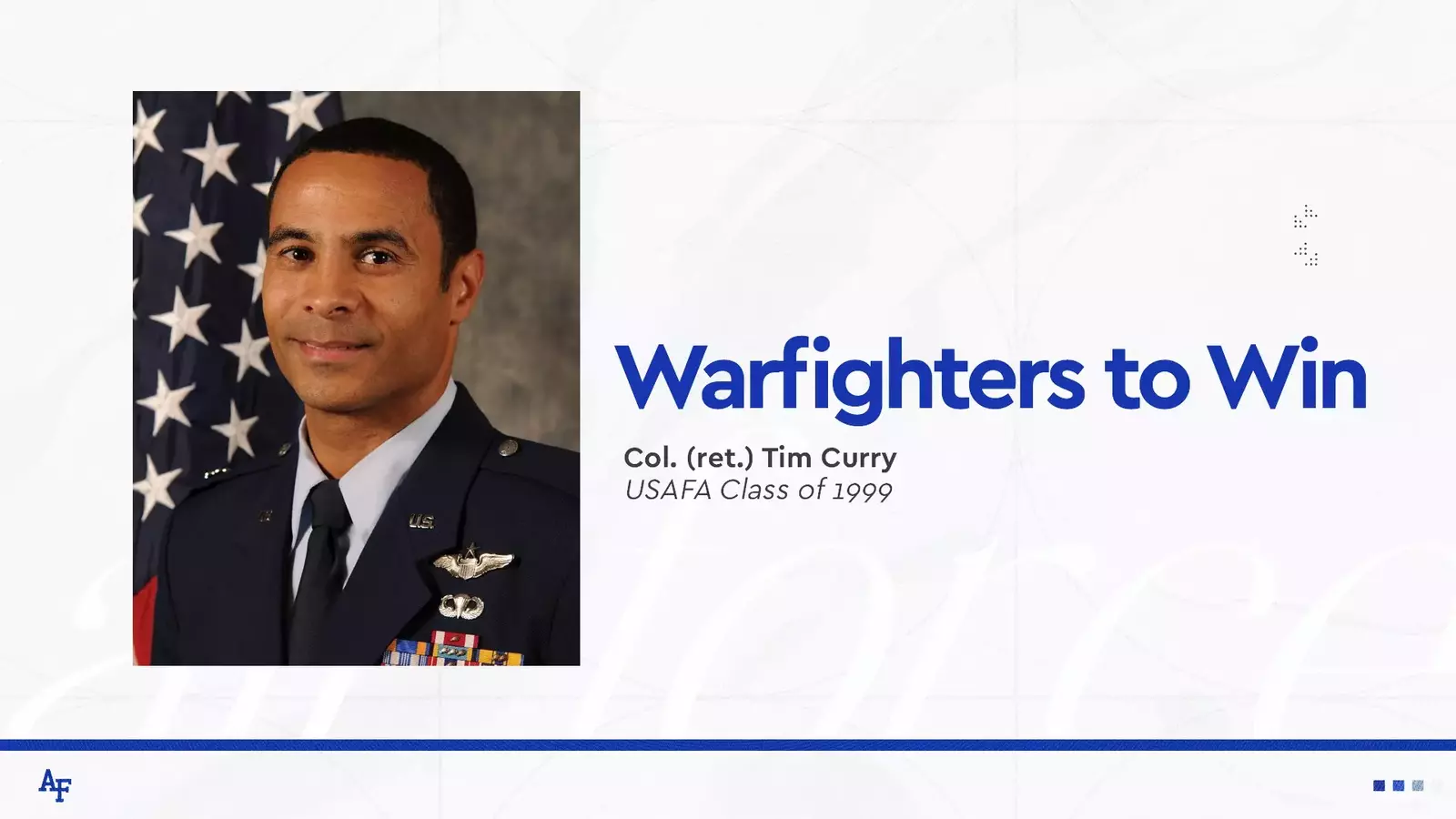 Warfighters to Win

Col. (ret.) Tim Curry
USAFA Class of 1999

U.S.

AF